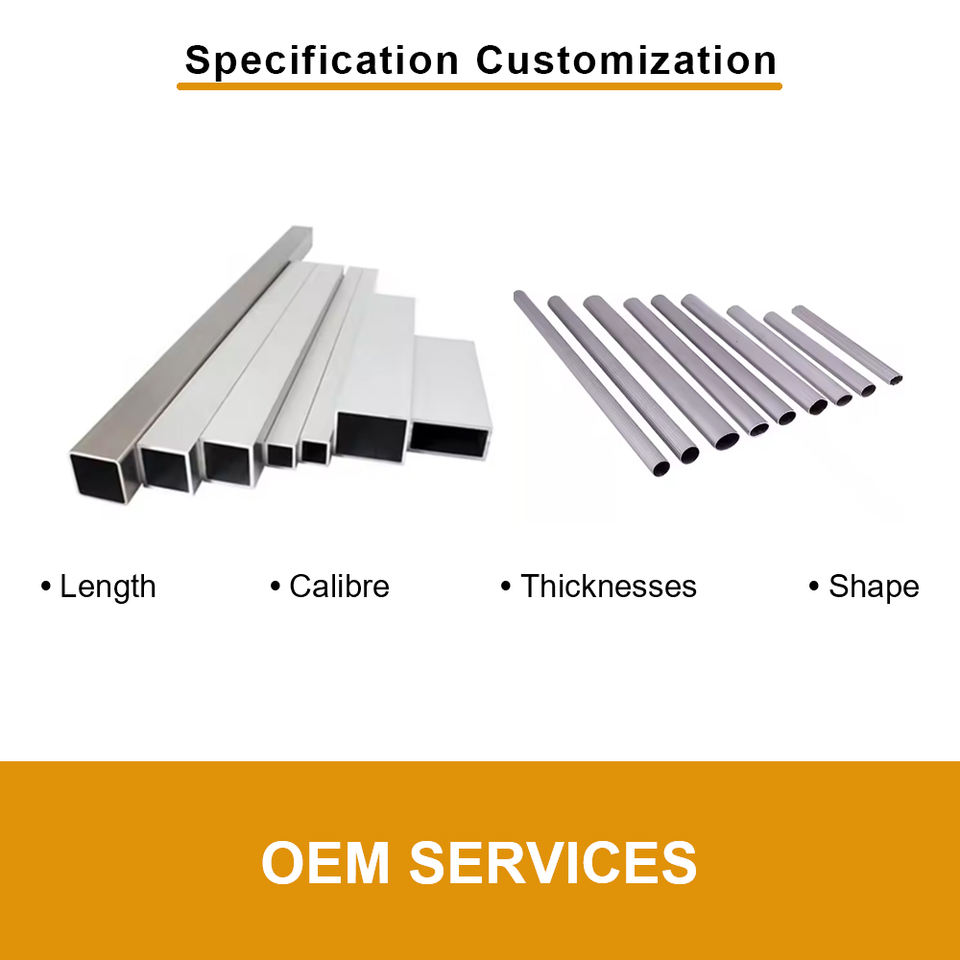 Specification Customization

• Length
• Calibre
• Thicknesses
• Shape

OEM SERVICES